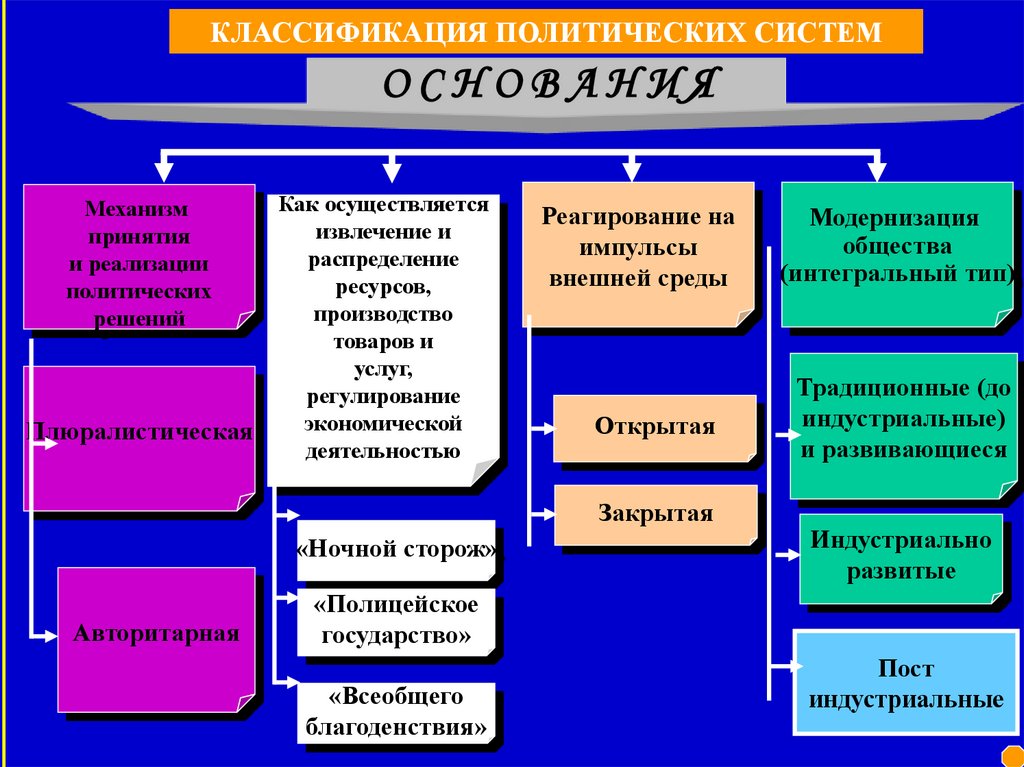 КЛАССИФИКАЦИЯ ПОЛИТИЧЕСКИХ СИСТЕМ

О С Н О В А Н И Я

Механизм принятия и реализации политических решений

Плюралистическая

Авторитарная

Как осуществляется извлечение и распределение ресурсов, производство товаров и услуг, регулирование экономической деятельностью

«Ночной сторож»

«Полицейское государство»

«Всеобщего благоденствия»

Реагирование на импульсы внешней среды

Открытая

Закрытая

Модернизация общества (интегральный тип)

Традиционные (до индустриальные) и развивающиеся

Индустриально развитые

Пост индустриальные